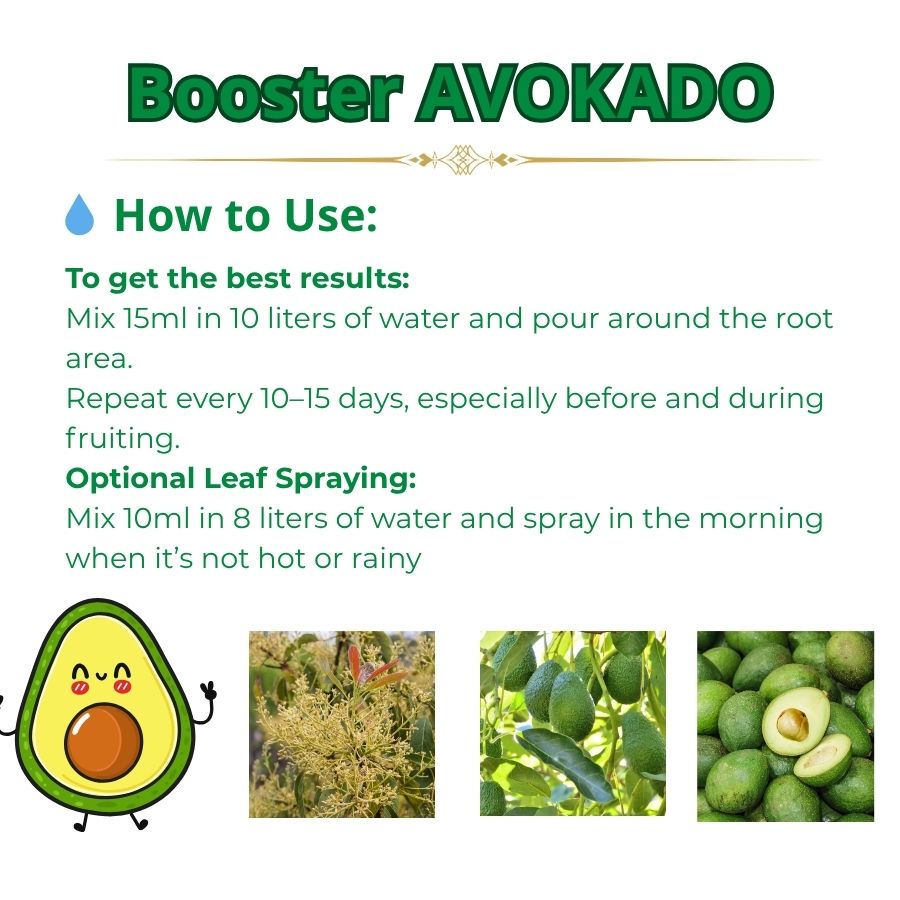 Booster AVOKADO

How to Use:

To get the best results:
Mix 15ml in 10 liters of water and pour around the root area.
Repeat every 10–15 days, especially before and during fruiting.
Optional Leaf Spraying:
Mix 10ml in 8 liters of water and spray in the morning when it's not hot or rainy